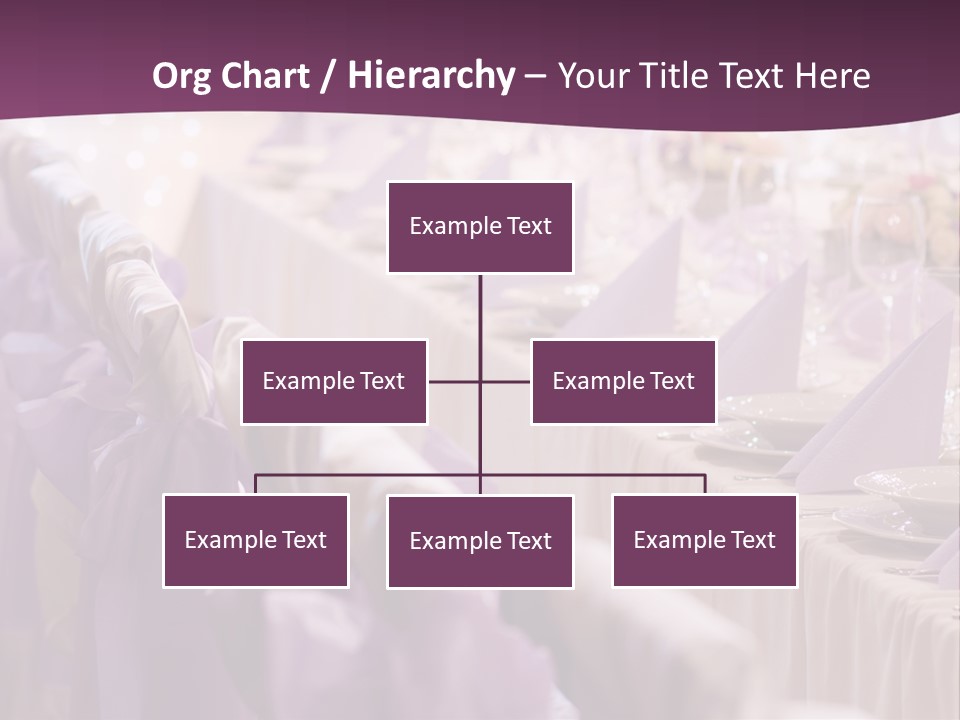 Org Chart / Hierarchy – Your Title Text Here

Example Text

Example Text

Example Text

Example Text

Example Text

Example Text